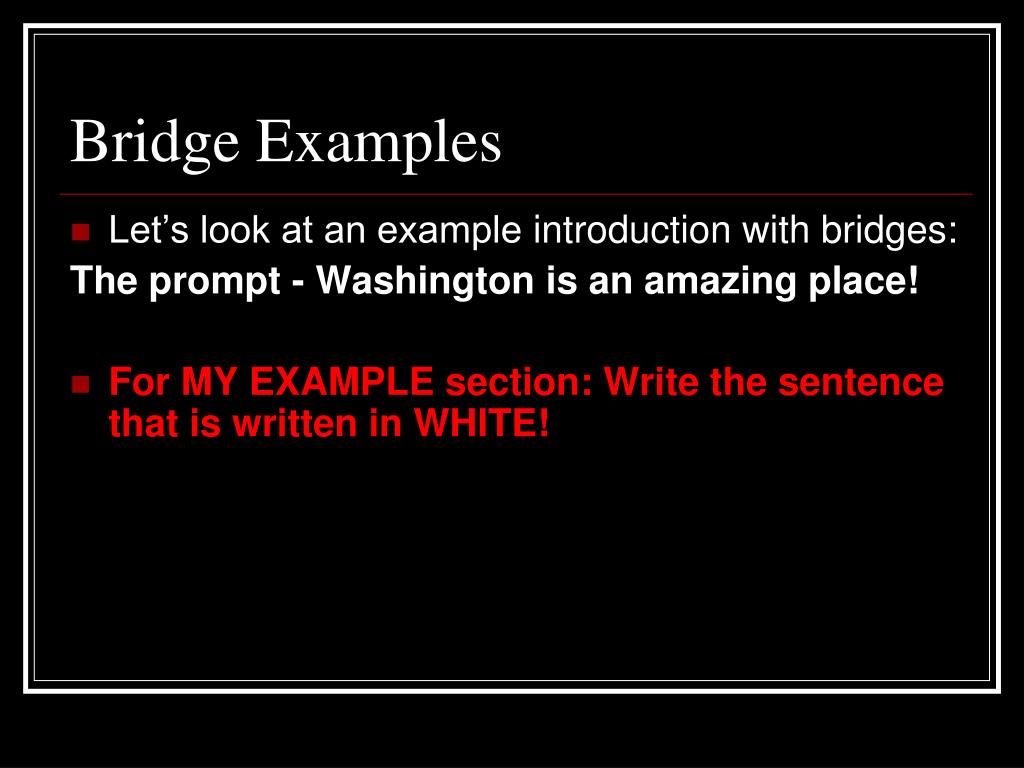 Bridge Examples

Let’s look at an example introduction with bridges:

The prompt - Washington is an amazing place!

For MY EXAMPLE section: Write the sentence that is written in WHITE!